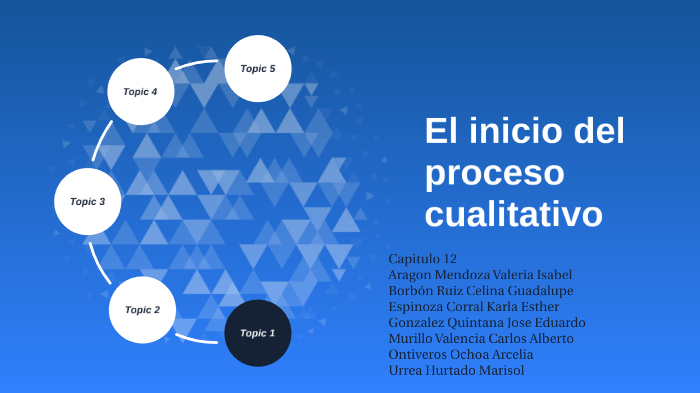 Topic 5

Topic 4

Topic 3

Topic 2

Topic 1

El inicio del proceso cualitativo

Capitulo 12
Aragon Mendoza Valeria Isabel
Borbón Ruiz Celina Guadalupe
Espinoza Corral Karla Esther
Gonzalez Quintana Jose Eduardo
Murillo Valencia Carlos Alberto
Ontiveros Ochoa Arcelia
Urrea Hurtado Marisol